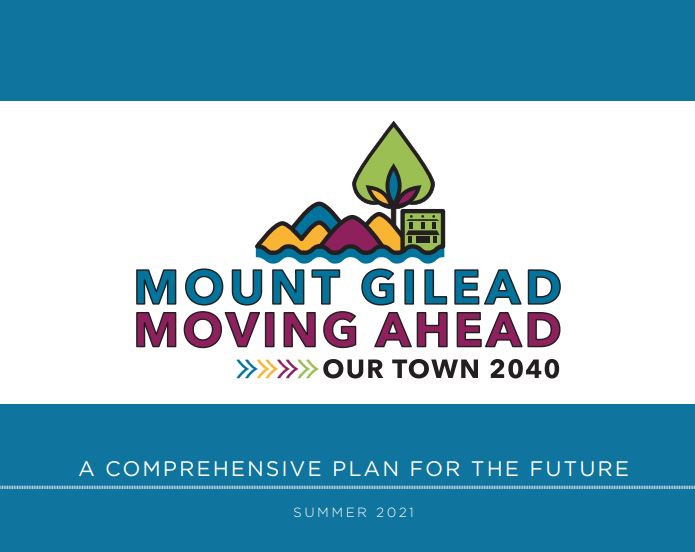 MOUNT GILEAD
MOVING AHEAD
OUR TOWN 2040

A COMPREHENSIVE PLAN FOR THE FUTURE

SUMMER 2021